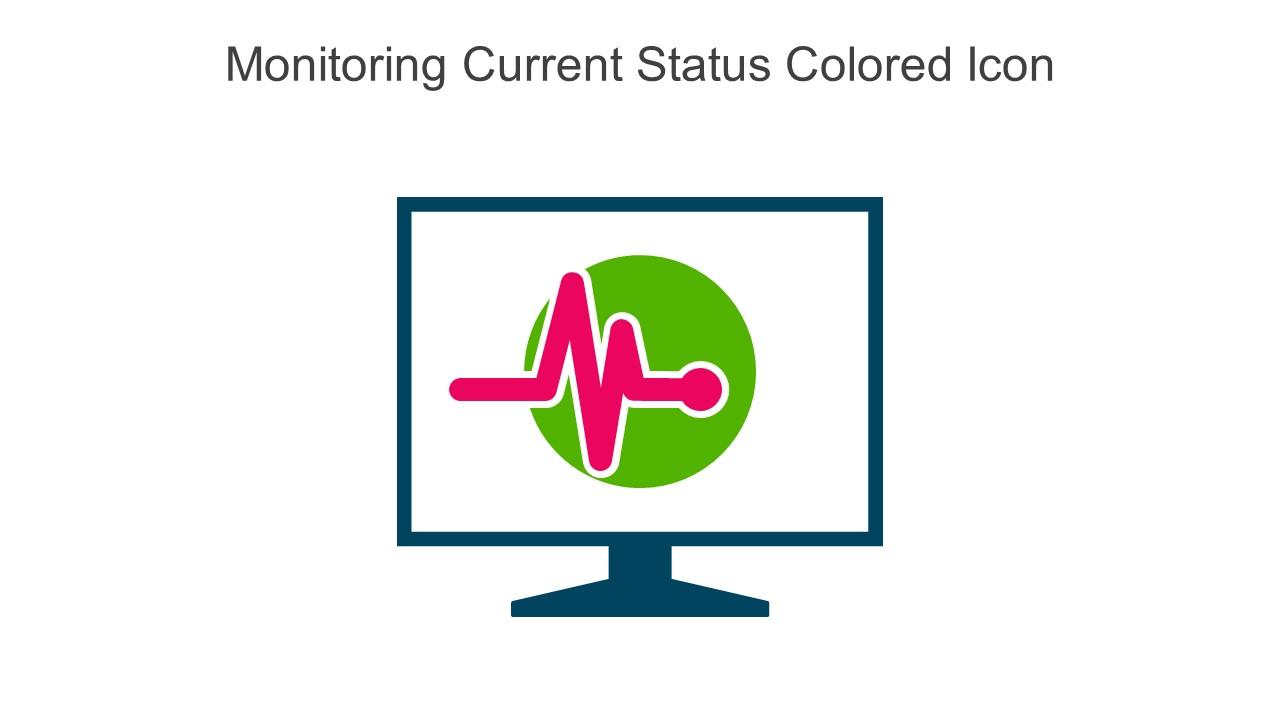 Monitoring Current Status Colored Icon